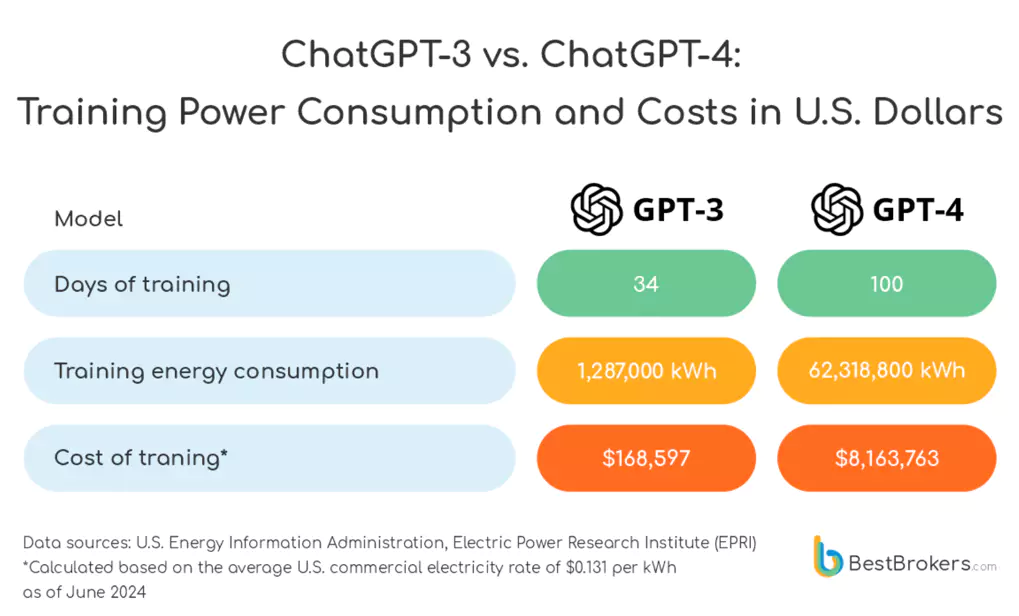 ChatGPT-3 vs. ChatGPT-4:
Training Power Consumption and Costs in U.S. Dollars

| Model | GPT-3 | GPT-4 |
|---|---|---|
| Days of training | 34 | 100 |
| Training energy consumption | 1,287,000 kWh | 62,318,800 kWh |
| Cost of traning* | \$168,597 | \$8,163,763 |

Data sources: U.S. Energy Information Administration, Electric Power Research Institute (EPRI)
*Calculated based on the average U.S. commercial electricity rate of \$0.131 per kWh as of June 2024

BestBrokers.com